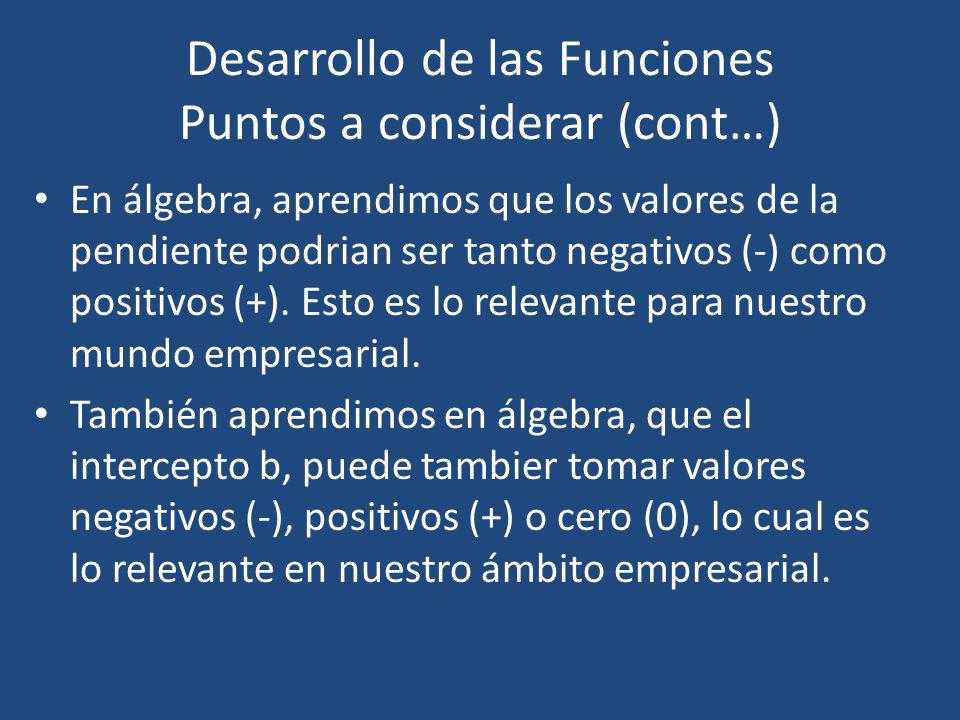 Desarrollo de las Funciones
Puntos a considerar (cont…)

• En álgebra, aprendimos que los valores de la pendiente podrian ser tanto negativos (-) como positivos (+). Esto es lo relevante para nuestro mundo empresarial.

• También aprendimos en álgebra, que el intercepto b, puede tambier tomar valores negativos (-), positivos (+) o cero (0), lo cual es lo relevante en nuestro ámbito empresarial.